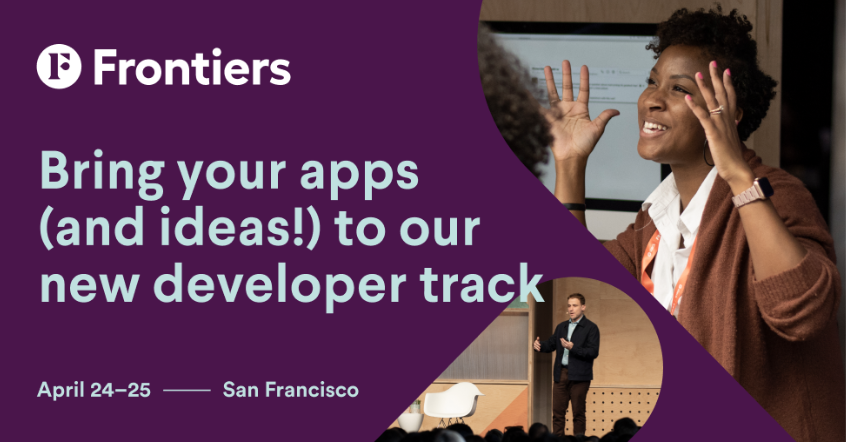 Frontiers

Bring your apps (and ideas!) to our new developer track

April 24–25 —— San Francisco